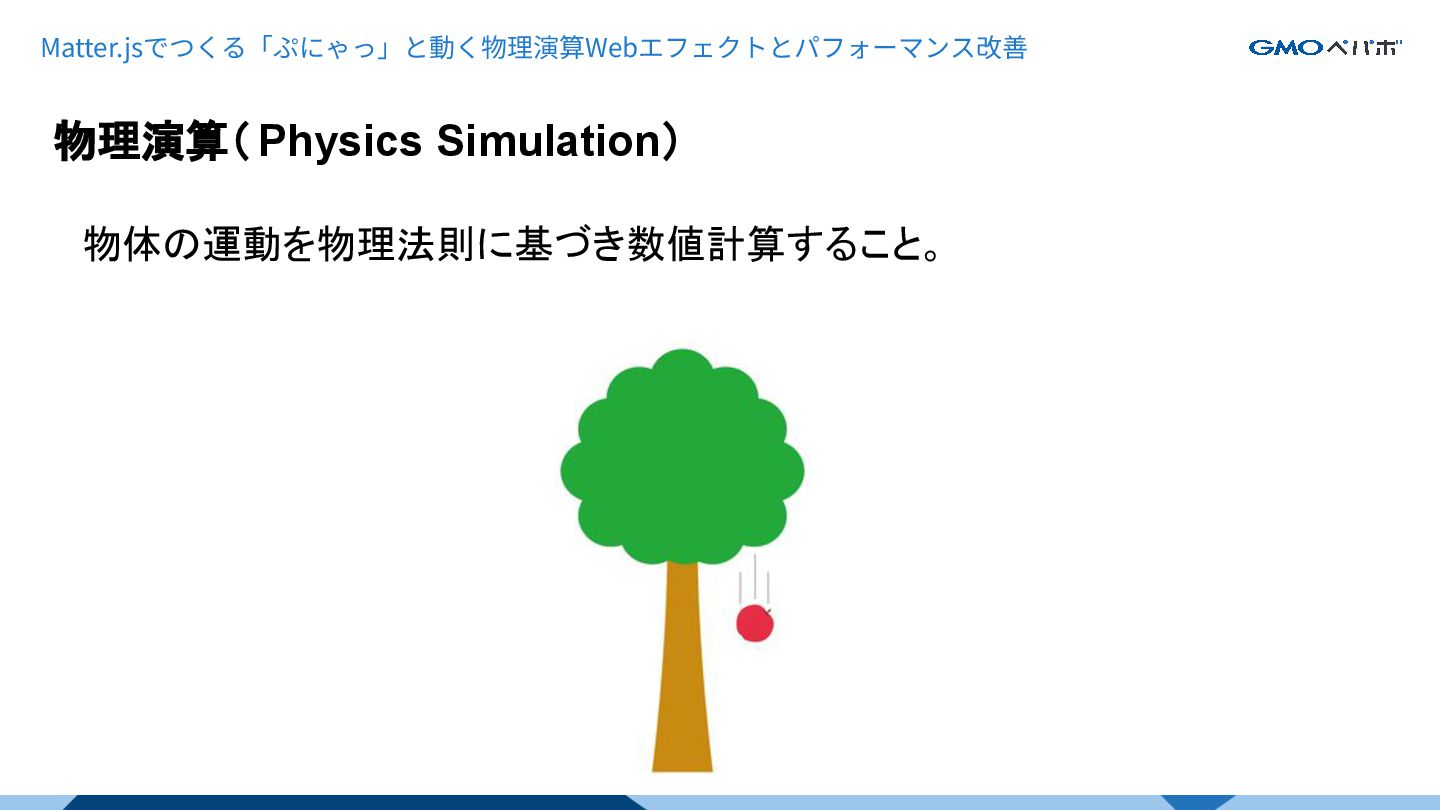 Matter.jsでつくる「ぷにゃっ」と動く物理演算Webエフェクトとパフォーマンス改善

GMOペパボ

物理演算（Physics Simulation）

物体の運動を物理法則に基づき数値計算すること。